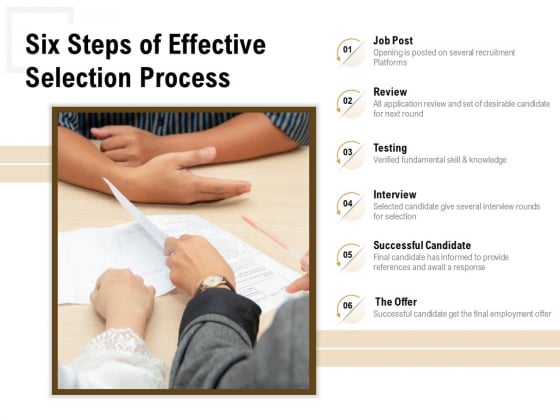 Six Steps of Effective Selection Process

01
Job Post
Opening is posted on several recruitment Platforms

02
Review
All application review and set of desirable candidate for next round

03
Testing
Verified fundamental skill & knowledge

04
Interview
Selected candidate give several interview rounds for selection

05
Successful Candidate
Final candidate has informed to provide references and await a response

06
The Offer
Successful candidate get the final employment offer